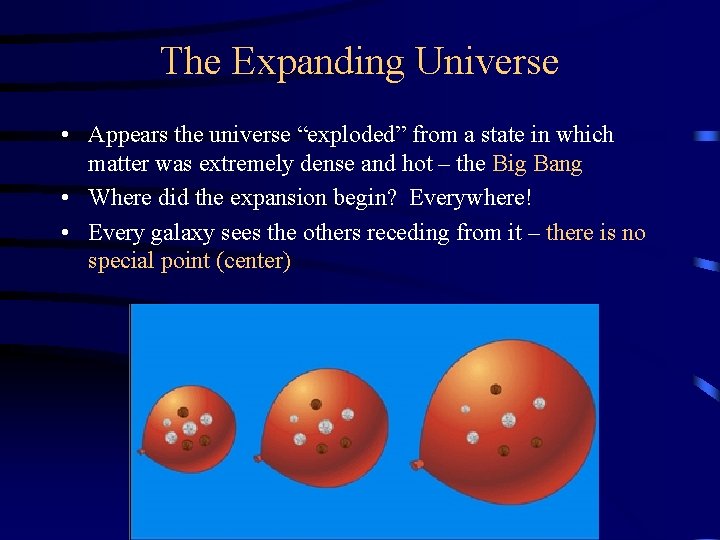 The Expanding Universe

• Appears the universe “exploded” from a state in which matter was extremely dense and hot – the Big Bang

• Where did the expansion begin? Everywhere!

• Every galaxy sees the others receding from it – there is no special point (center)